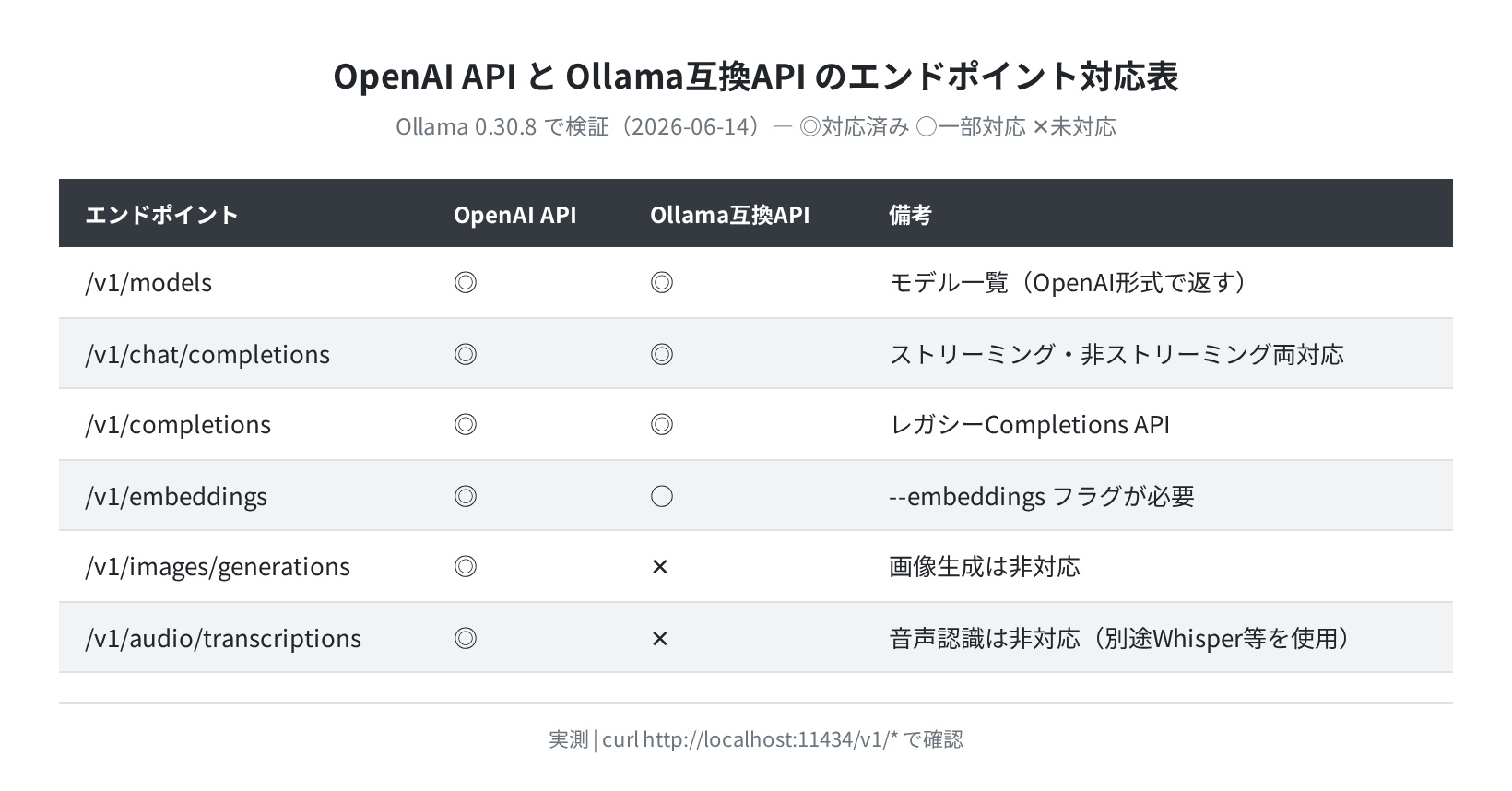 OpenAI API と Ollama互換API のエンドポイント対応表

Ollama 0.30.8 で検証（2026-06-14）— ◎対応済み ○一部対応 ×未対応

| エンドポイント | OpenAI API | Ollama互換API | 備考 |
|---|---|---|---|
| /v1/models | ◎ | ◎ | モデル一覧（OpenAI形式で返す） |
| /v1/chat/completions | ◎ | ◎ | ストリーミング・非ストリーミング両対応 |
| /v1/completions | ◎ | ◎ | レガシーCompletions API |
| /v1/embeddings | ◎ | ○ | --embeddings フラグが必要 |
| /v1/images/generations | ◎ | × | 画像生成は非対応 |
| /v1/audio/transcriptions | ◎ | × | 音声認識は非対応（別途Whisper等を使用） |

実測 | curl http://localhost:11434/v1/* で確認